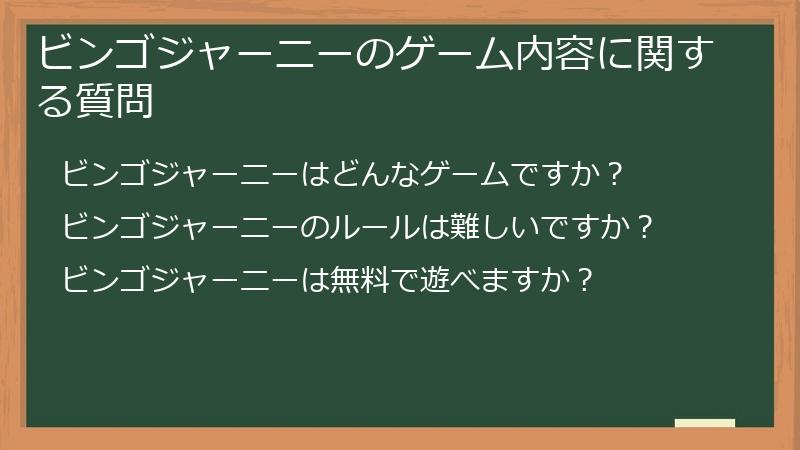 ビンゴジャーニーのゲーム内容に関する質問

ビンゴジャーニーはどんなゲームですか？

ビンゴジャーニーのルールは難しいですか？

ビンゴジャーニーは無料で遊べますか？